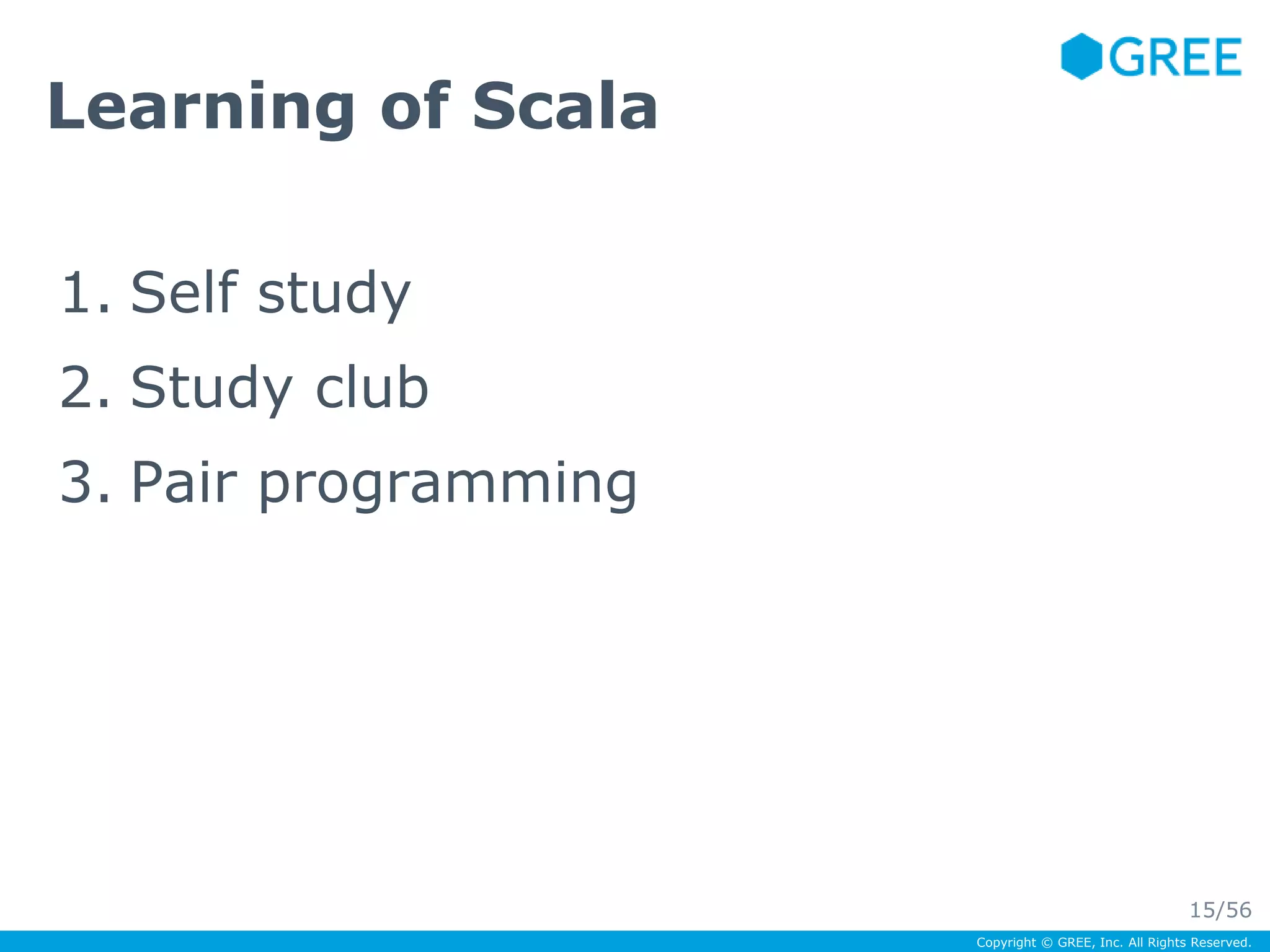 GREE

Learning of Scala

1. Self study
2. Study club
3. Pair programming

15/56

Copyright © GREE, Inc. All Rights Reserved.